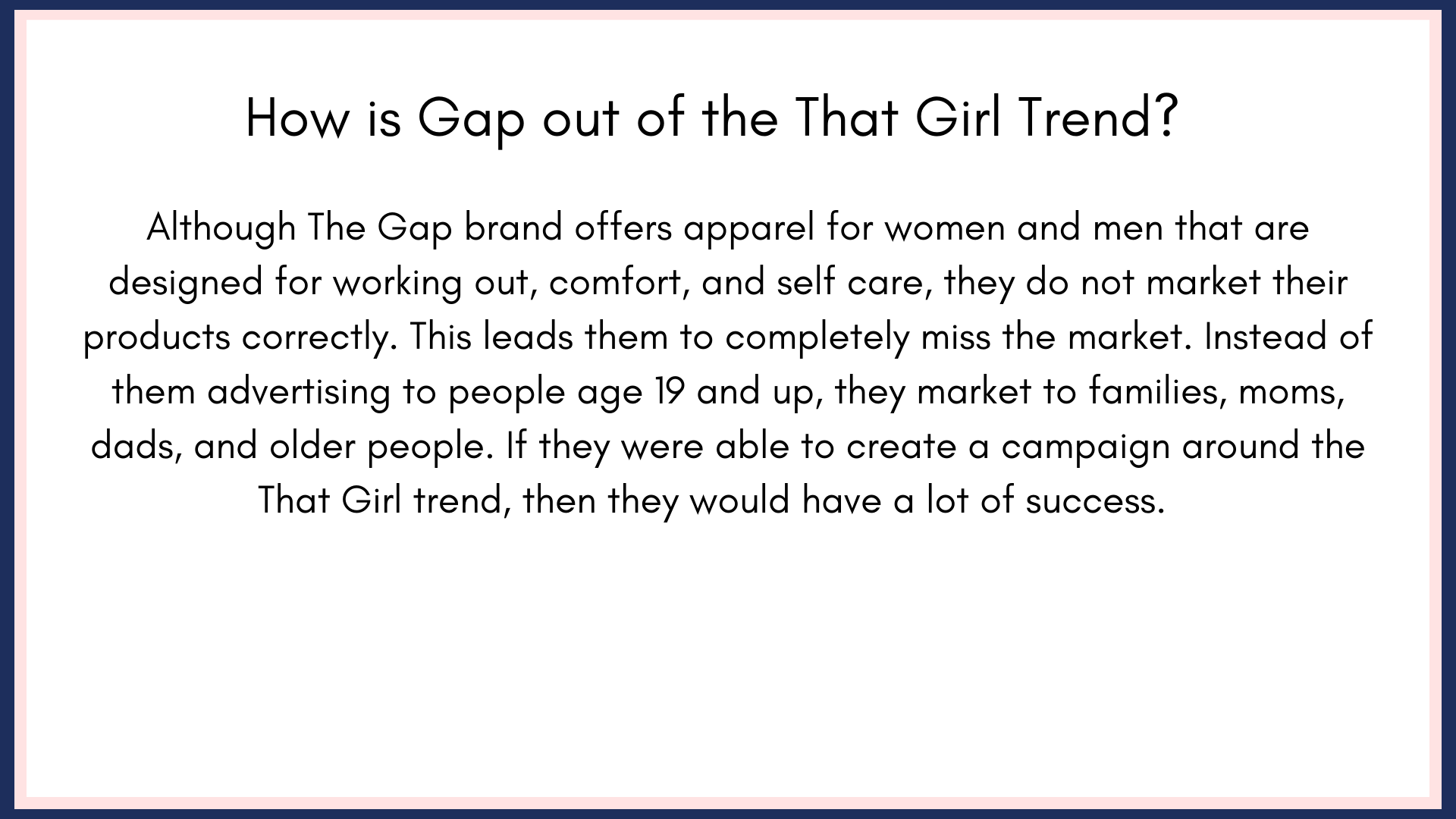 How is Gap out of the That Girl Trend?

Although The Gap brand offers apparel for women and men that are designed for working out, comfort, and self care, they do not market their products correctly. This leads them to completely miss the market. Instead of them advertising to people age 19 and up, they market to families, moms, dads, and older people. If they were able to create a campaign around the That Girl trend, then they would have a lot of success.